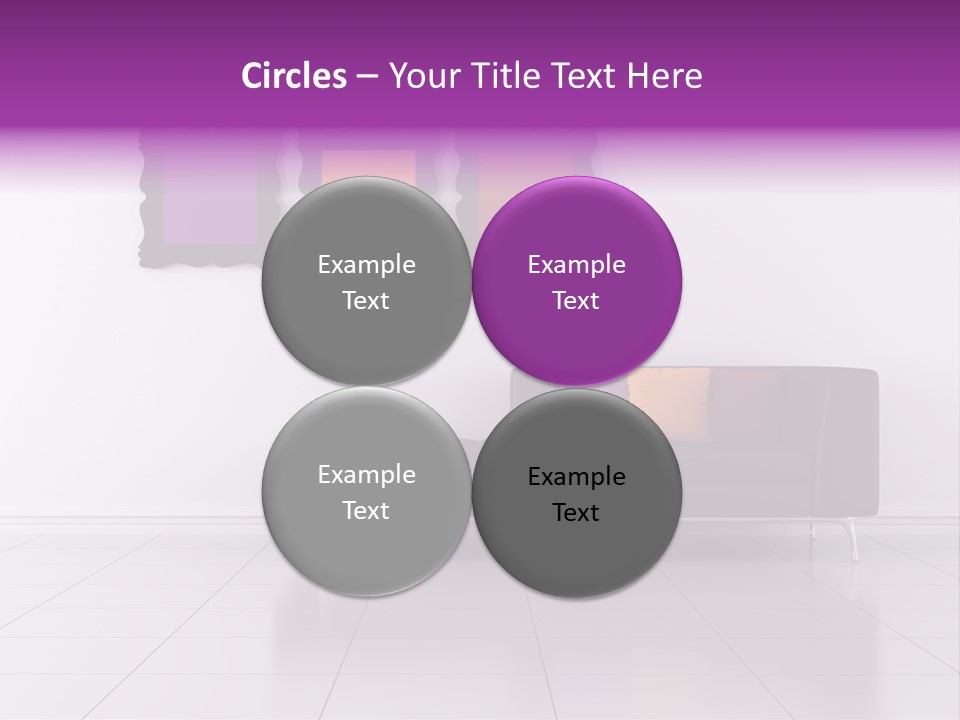 Circles – Your Title Text Here

Example Text

Example Text

Example Text

Example Text